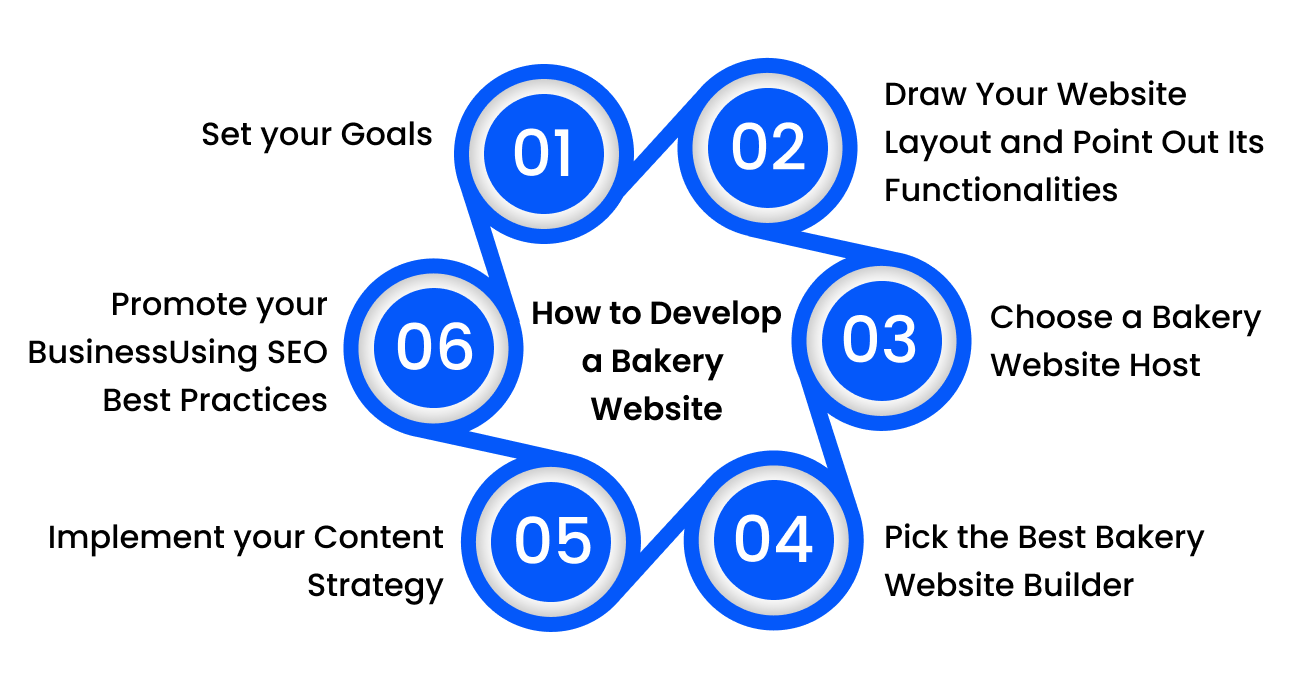 How to Develop a Bakery Website

01
Set your Goals

02
Draw Your Website Layout and Point Out Its Functionalities

03
Choose a Bakery Website Host

04
Pick the Best Bakery Website Builder

05
Implement your Content Strategy

06
Promote your BusinessUsing SEO Best Practices